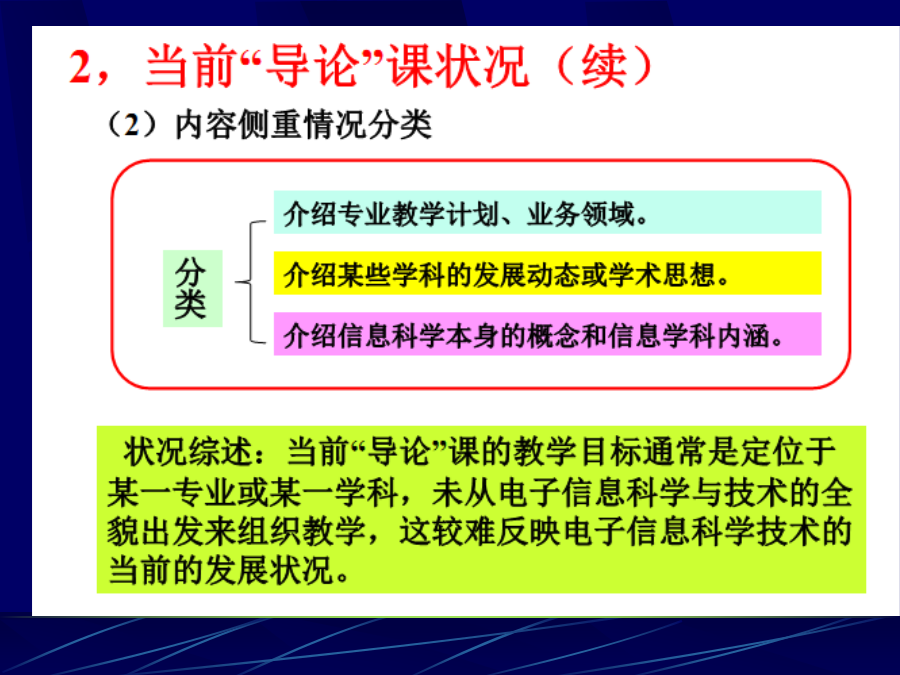 2，当前“导论”课状况（续）

（2）内容侧重情况分类

分类

介绍专业教学计划、业务领域。

介绍某些学科的发展动态或学术思想。

介绍信息科学本身的概念和信息学科内涵。

状况综述：当前“导论”课的教学目标通常是定位于某一专业或某一学科，未从电子信息科学与技术的全貌出发来组织教学，这较难反映电子信息科学技术的当前的发展状况。